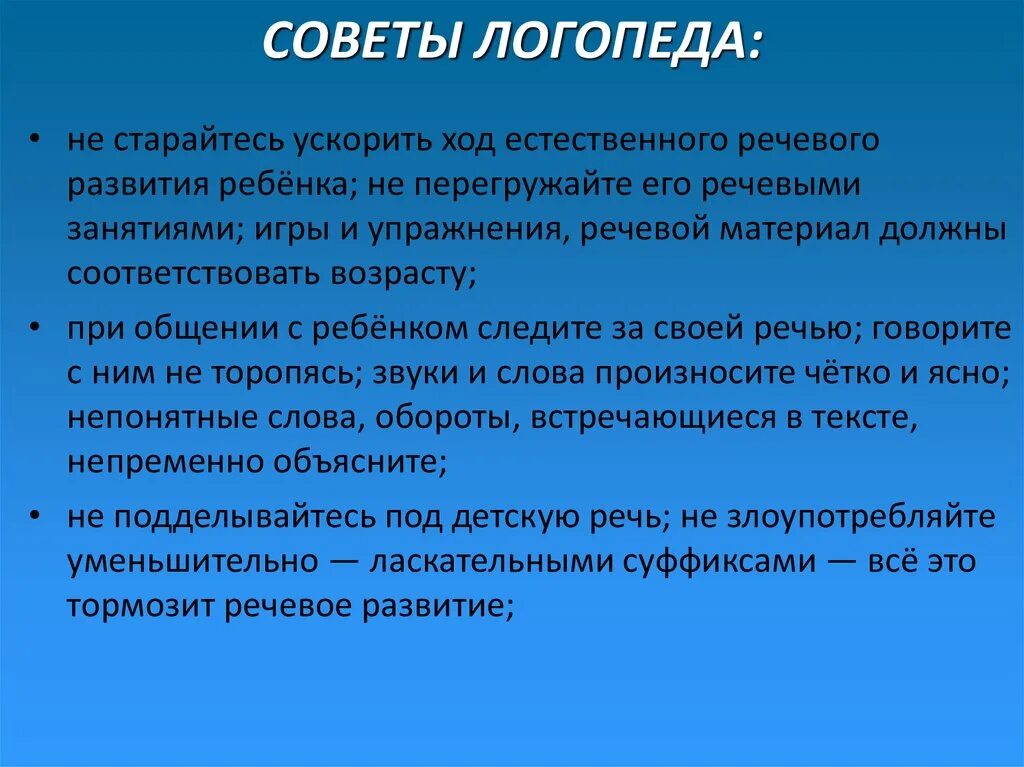 СОВЕТЫ ЛОГОПЕДА:

• не старайтесь ускорить ход естественного речевого развития ребёнка; не перегружайте его речевыми занятиями; игры и упражнения, речевой материал должны соответствовать возрасту;

• при общении с ребёнком следите за своей речью; говорите с ним не торопясь; звуки и слова произносите чётко и ясно; непонятные слова, обороты, встречающиеся в тексте, непременно объясните;

• не подделывайтесь под детскую речь; не злоупотребляйте уменьшительно — ласкательными суффиксами — всё это тормозит речевое развитие;